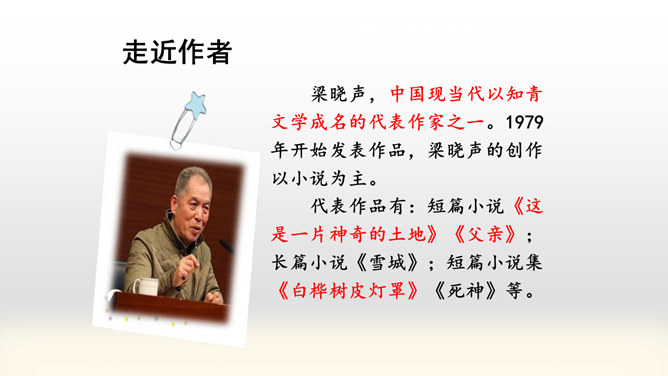 走近作者

梁晓声，中国现当代以知青文学成名的代表作家之一。1979年开始发表作品，梁晓声的创作以小说为主。

代表作品有：短篇小说《这是一片神奇的土地》《父亲》；长篇小说《雪城》；短篇小说集《白桦树皮灯罩》《死神》等。